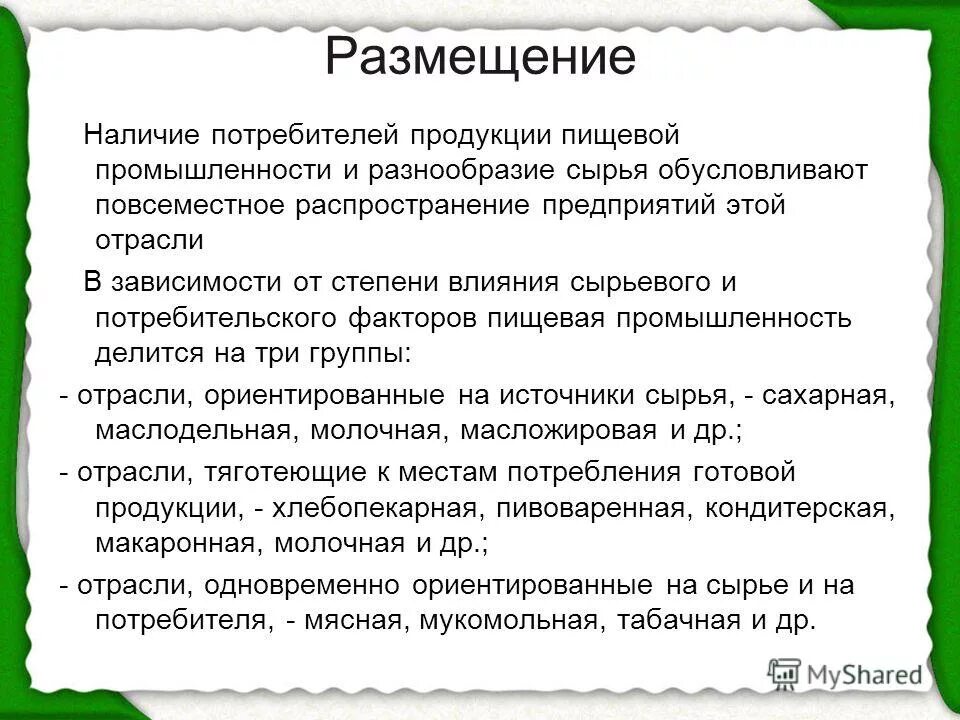 Размещение

Наличие потребителей продукции пищевой промышленности и разнообразие сырья обусловливают повсеместное распространение предприятий этой отрасли

В зависимости от степени влияния сырьевого и потребительского факторов пищевая промышленность делится на три группы:

- отрасли, ориентированные на источники сырья, - сахарная, маслодельная, молочная, масложировая и др.;

- отрасли, тяготеющие к местам потребления готовой продукции, - хлебопекарная, пивоваренная, кондитерская, макаронная, молочная и др.;

- отрасли, одновременно ориентированные на сырье и на потребителя, - мясная, мукомольная, табачная и др.

MyShared